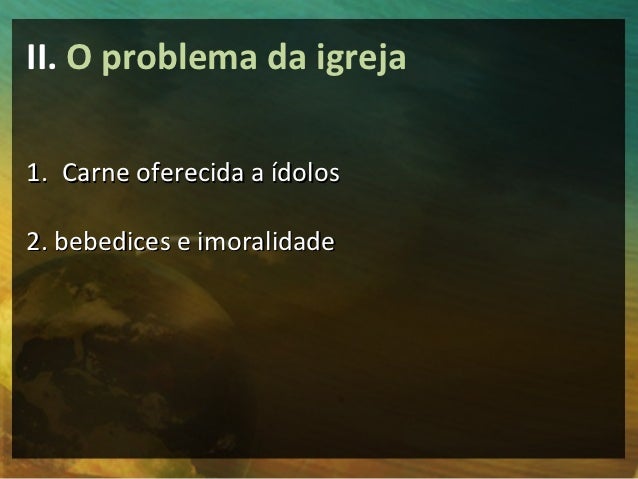 II. O problema da igreja

1. Carne oferecida a ídolos

2. bebedices e imoralidade